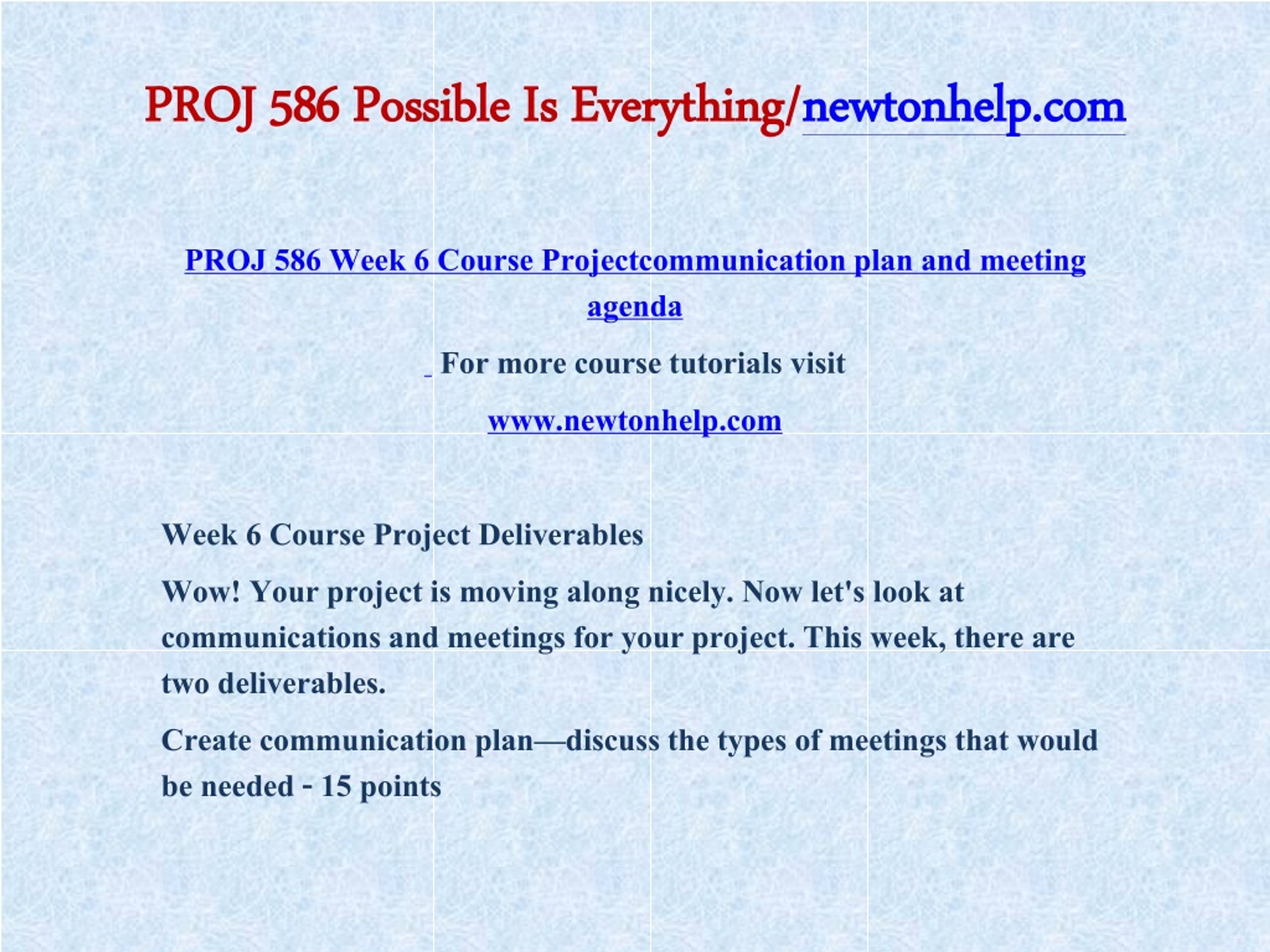 PROJ 586 Possible Is Everything/newtonhelp.com

PROJ 586 Week 6 Course Projectcommunication plan and meeting agenda

For more course tutorials visit

www.newtonhelp.com

Week 6 Course Project Deliverables

Wow! Your project is moving along nicely. Now let's look at communications and meetings for your project. This week, there are two deliverables.

Create communication plan—discuss the types of meetings that would be needed - 15 points